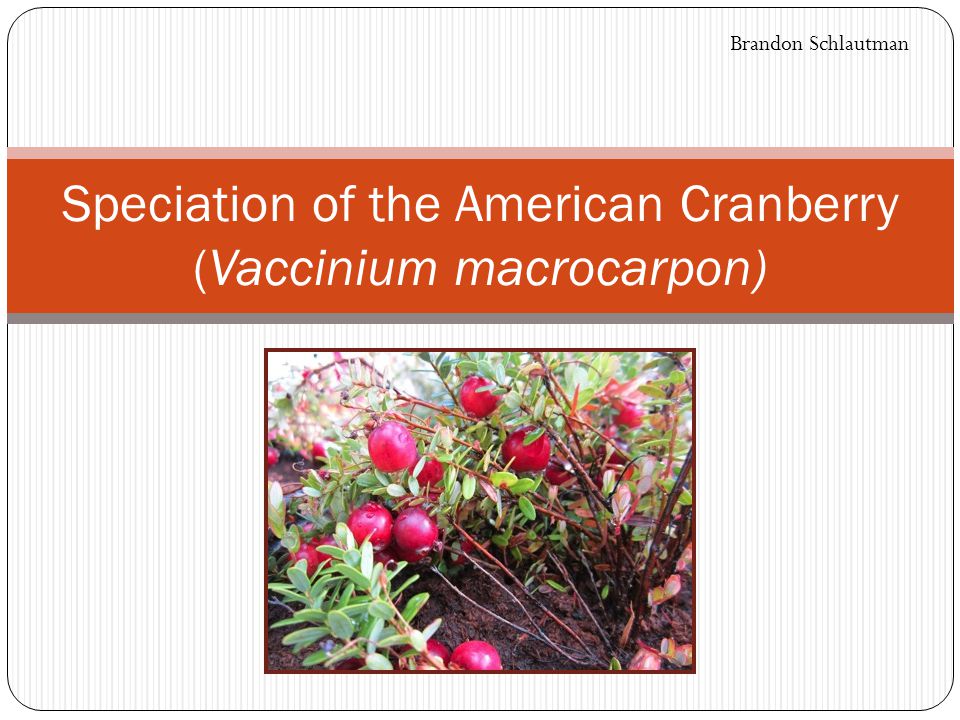 Brandon Schlautman

Speciation of the American Cranberry (Vaccinium macrocarpon)